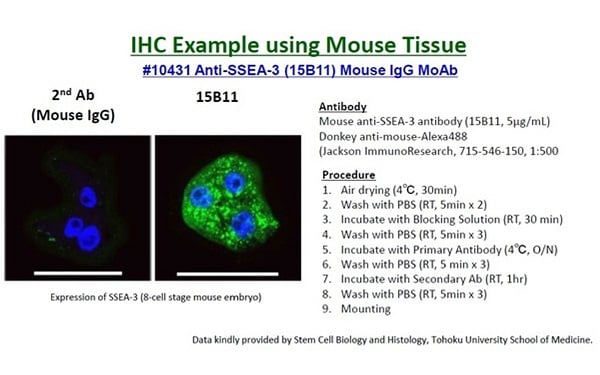 IHC Example using Mouse Tissue

#10431 Anti-SSEA-3 (15B11) Mouse IgG MoAb

2$^{nd}$ Ab (Mouse IgG)

15B11

Expression of SSEA-3 (8-cell stage mouse embryo)

Antibody
Mouse anti-SSEA-3 antibody (15B11, 5μg/mL)
Donkey anti-mouse-Alexa488
(Jackson ImmunoResearch, 715-546-150, 1:500

Procedure
1. Air drying (4℃, 30min)
2. Wash with PBS (RT, 5min x 2)
3. Incubate with Blocking Solution (RT, 30 min)
4. Wash with PBS (RT, 5min x 3)
5. Incubate with Primary Antibody (4℃, O/N)
6. Wash with PBS (RT, 5 min x 3)
7. Incubate with Secondary Ab (RT, 1hr)
8. Wash with PBS (RT, 5min x 3)
9. Mounting

Data kindly provided by Stem Cell Biology and Histology, Tohoku University School of Medicine.